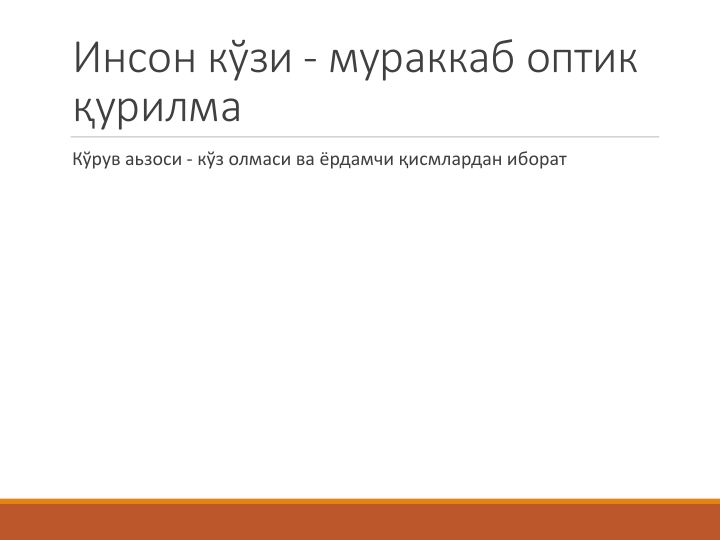 Инсон кўзи - мураккаб оптик қурилма

Кўрув аьзоси - кўз олмаси ва ёрдамчи қисмлардан иборат